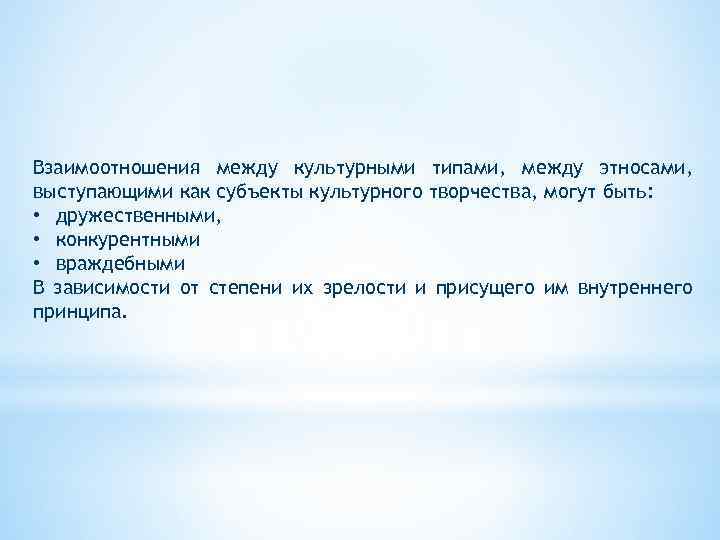 Взаимоотношения между культурными типами, между этносами, выступающими как субъекты культурного творчества, могут быть:
• дружественными,
• конкурентными
• враждебными
В зависимости от степени их зрелости и присущего им внутреннего принципа.